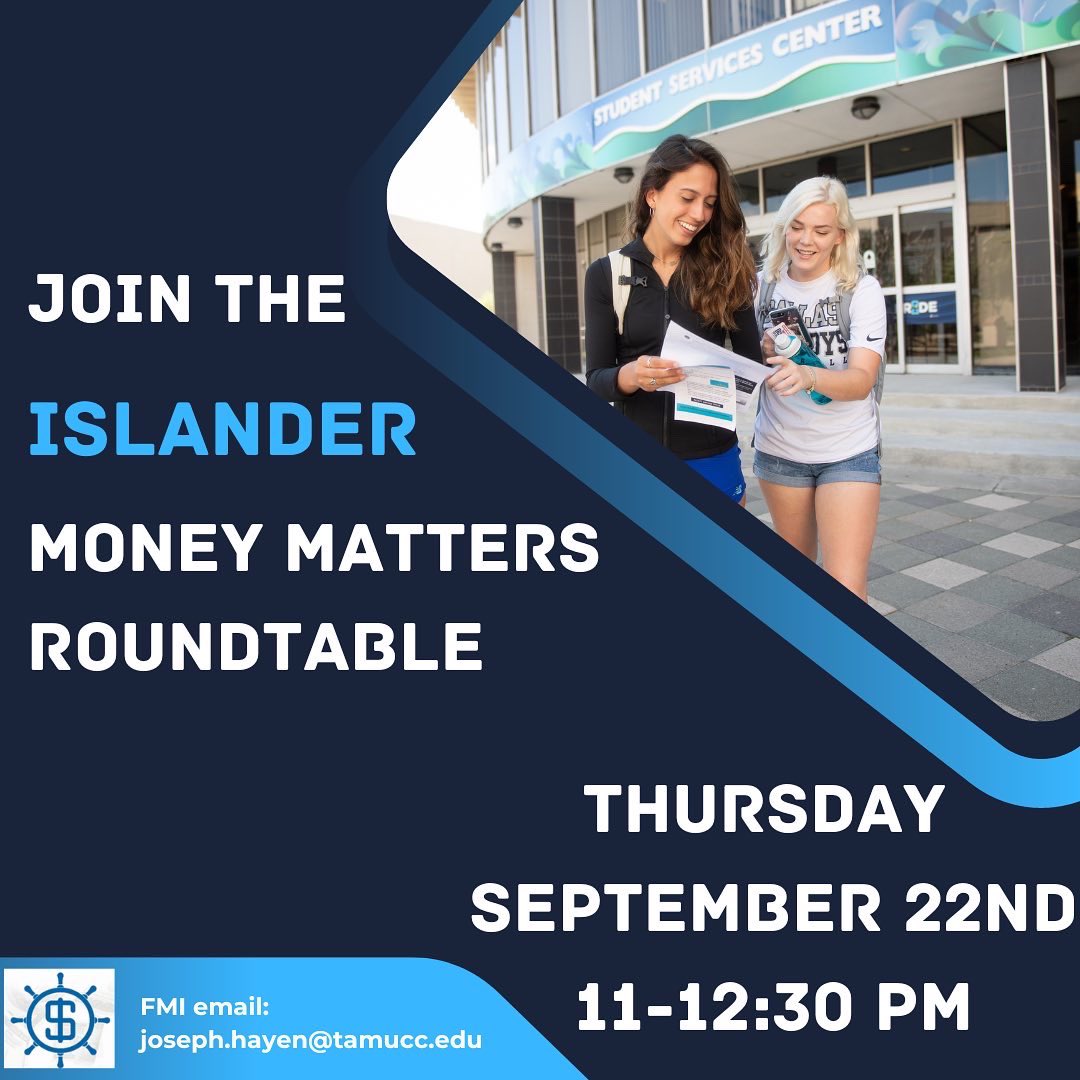 STUDENT SERVICES CENTER

JOIN THE
ISLANDER
MONEY MATTERS
ROUNDTABLE

THURSDAY
SEPTEMBER 22ND
11-12:30 PM

FMI email:
joseph.hayen@tamucc.edu